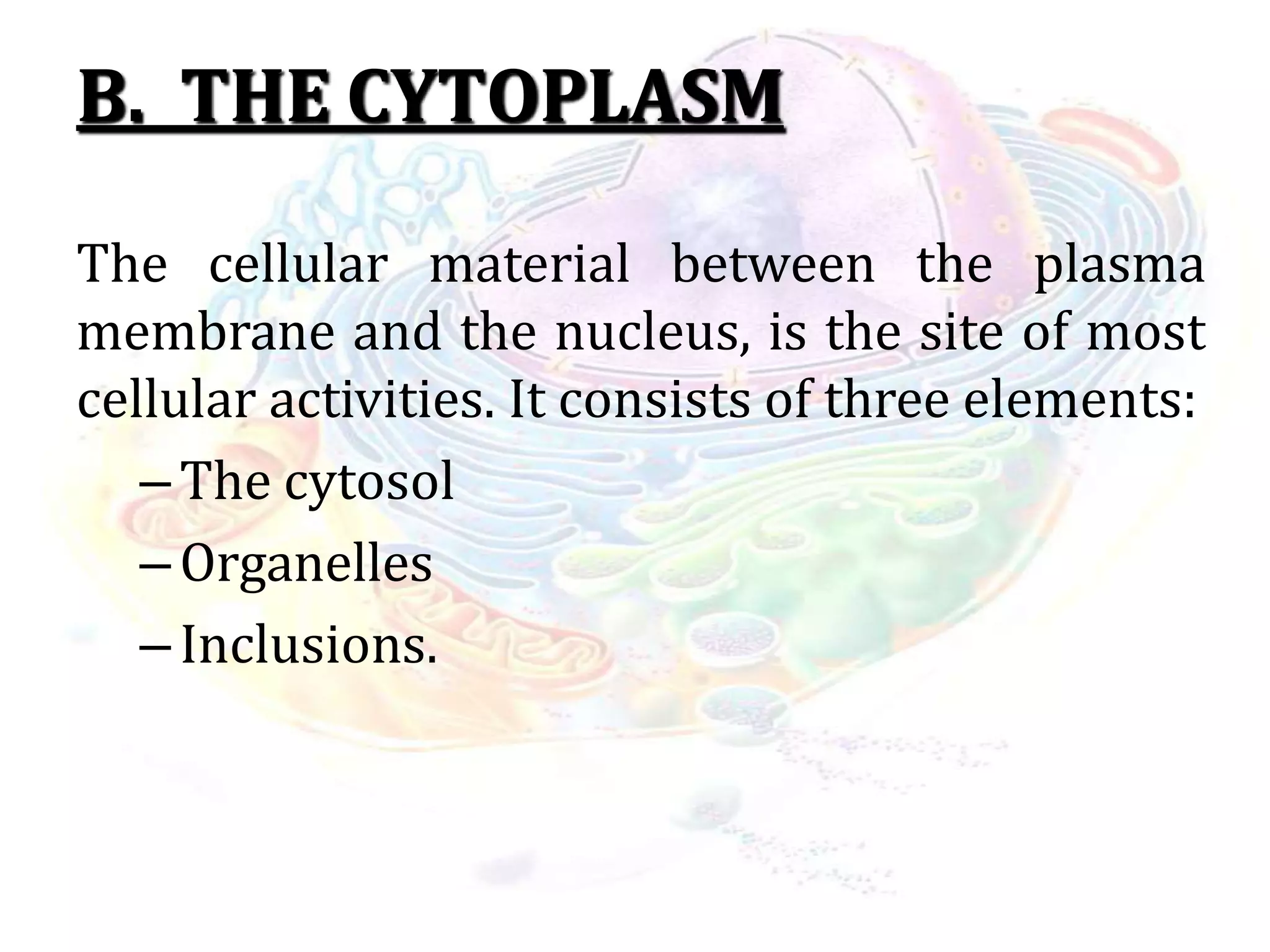 B. THE CYTOPLASM

The cellular material between the plasma membrane and the nucleus, is the site of most cellular activities. It consists of three elements:

– The cytosol
– Organelles
– Inclusions.